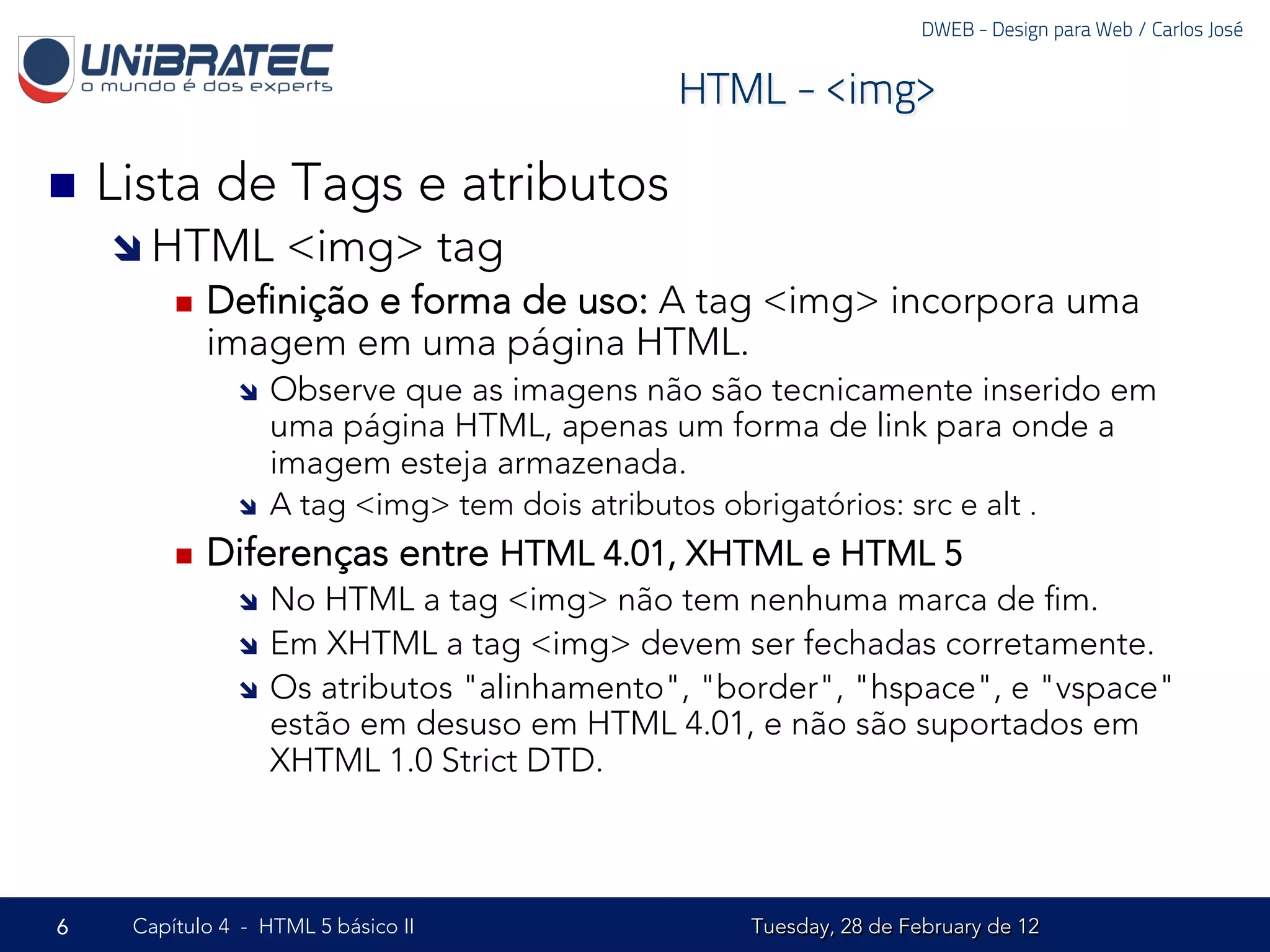 DWEB - Design para Web / Carlos José

UNIBRATEC
o mundo é dos experts

HTML - <img>

Lista de Tags e atributos

HTML <img> tag

Definição e forma de uso: A tag <img> incorpora uma imagem em uma página HTML.

Observe que as imagens não são tecnicamente inserido em uma página HTML, apenas um forma de link para onde a imagem esteja armazenada.

A tag <img> tem dois atributos obrigatórios: src e alt .

Diferenças entre HTML 4.01, XHTML e HTML 5

No HTML a tag <img> não tem nenhuma marca de fim.

Em XHTML a tag <img> devem ser fechadas corretamente.

Os atributos "alinhamento", "border", "hspace", e "vspace" estão em desuso em HTML 4.01, e não são suportados em XHTML 1.0 Strict DTD.

6 Capítulo 4 - HTML 5 básico II Tuesday, 28 de February de 12